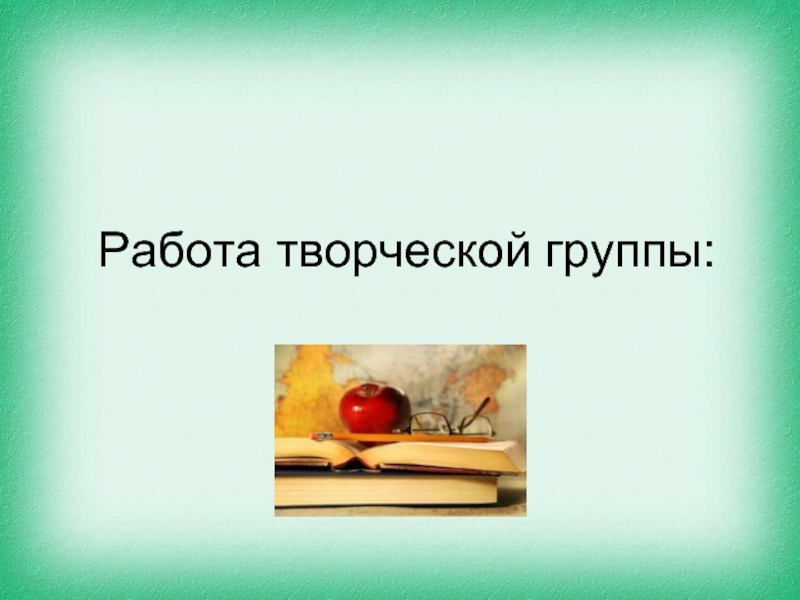 Работа творческой группы: